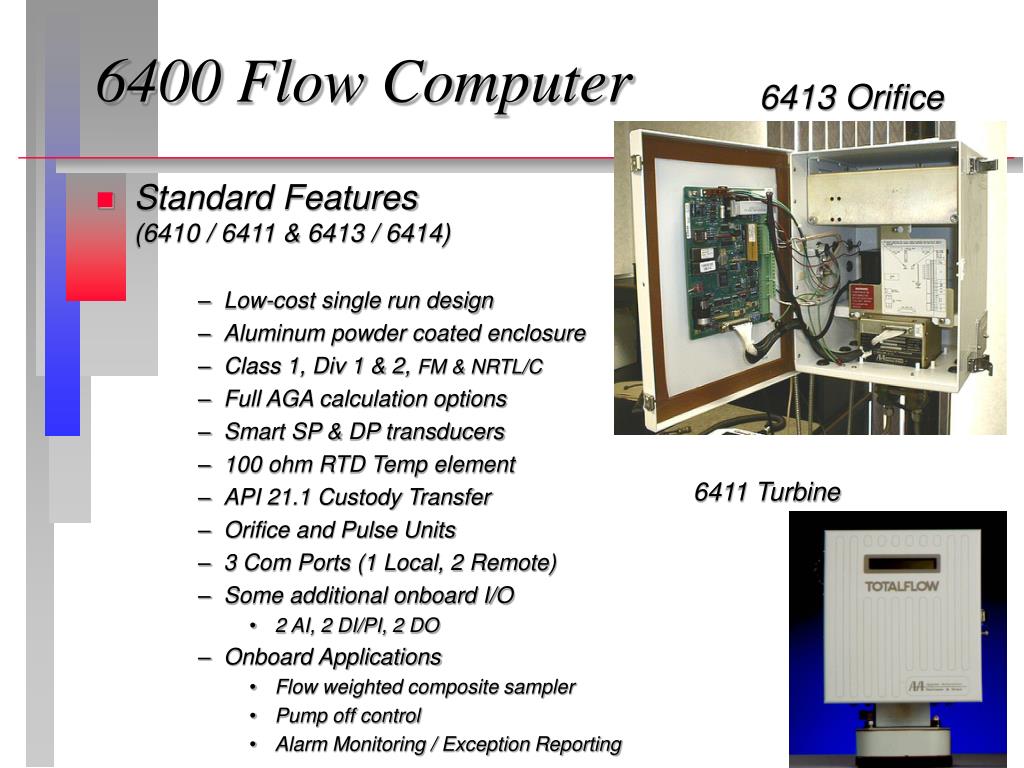 6400 Flow Computer

6413 Orifice

Standard Features
(6410 / 6411 & 6413 / 6414)

– Low-cost single run design
– Aluminum powder coated enclosure
– Class 1, Div 1 & 2, FM & NRTL/C
– Full AGA calculation options
– Smart SP & DP transducers
– 100 ohm RTD Temp element
– API 21.1 Custody Transfer
– Orifice and Pulse Units
– 3 Com Ports (1 Local, 2 Remote)
– Some additional onboard I/O
• 2 AI, 2 DI/PI, 2 DO
– Onboard Applications
• Flow weighted composite sampler
• Pump off control
• Alarm Monitoring / Exception Reporting

6411 Turbine

TOTALFLOW